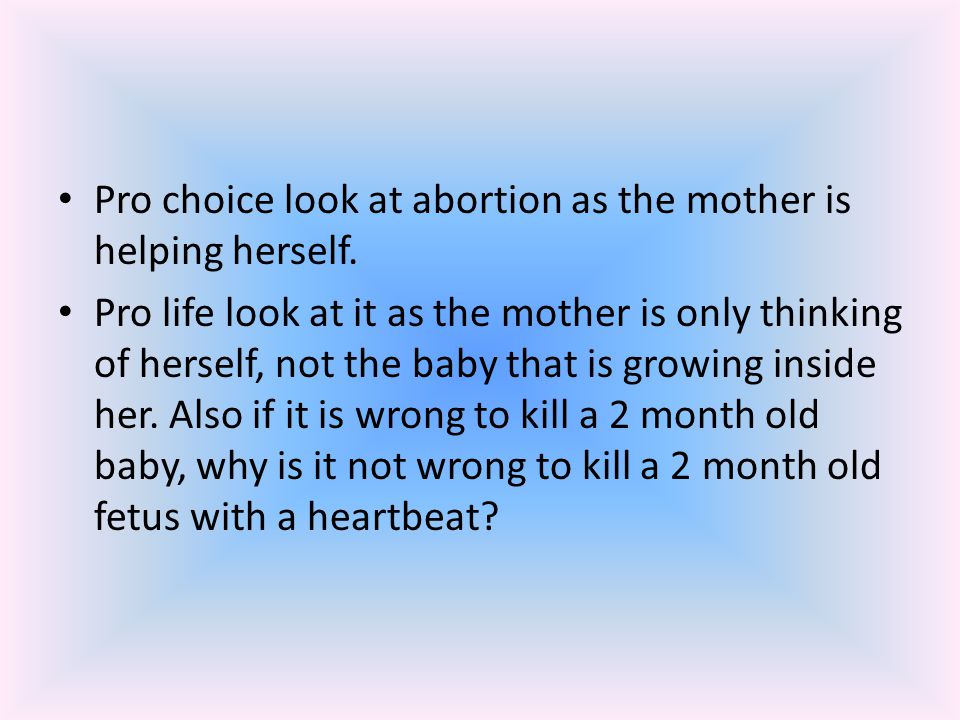 • Pro choice look at abortion as the mother is helping herself.

• Pro life look at it as the mother is only thinking of herself, not the baby that is growing inside her. Also if it is wrong to kill a 2 month old baby, why is it not wrong to kill a 2 month old fetus with a heartbeat?